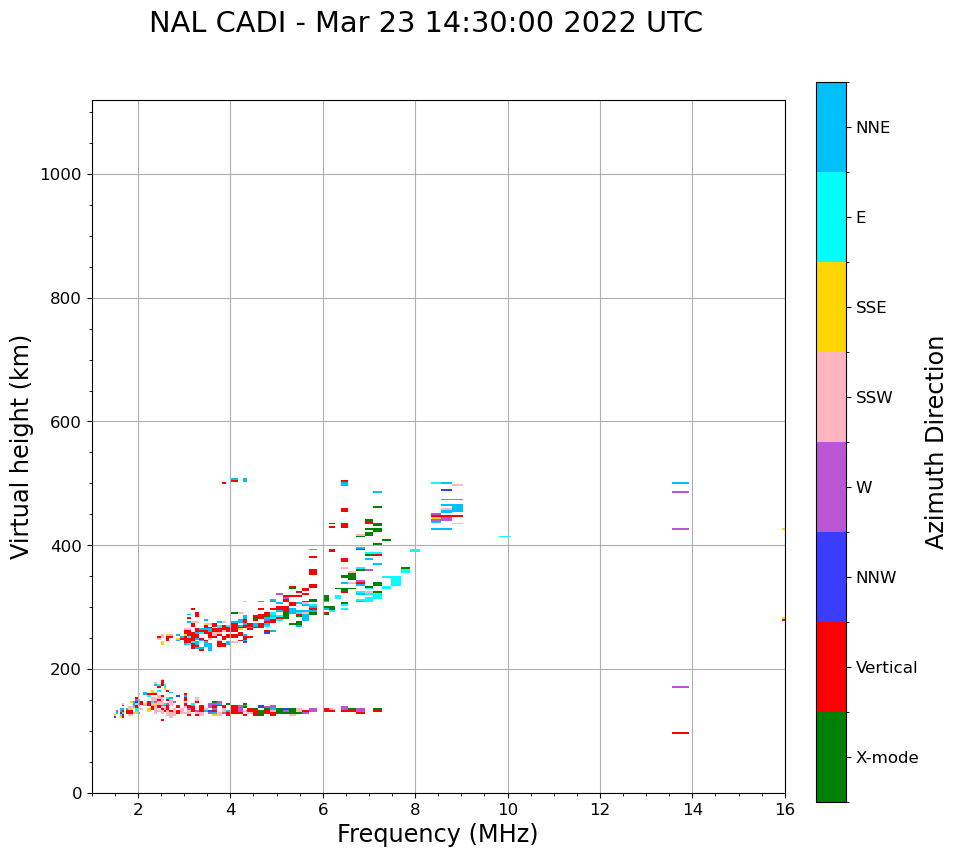 NAL CADI - Mar 23 14:30:00 2022 UTC

Virtual height (km)

1000
800
600
400
200
0

2
4
6
8
10
12
14
16

Frequency (MHz)

NNE
E
SSE
SSW
W
NNW
Vertical
X-mode

Azimuth Direction